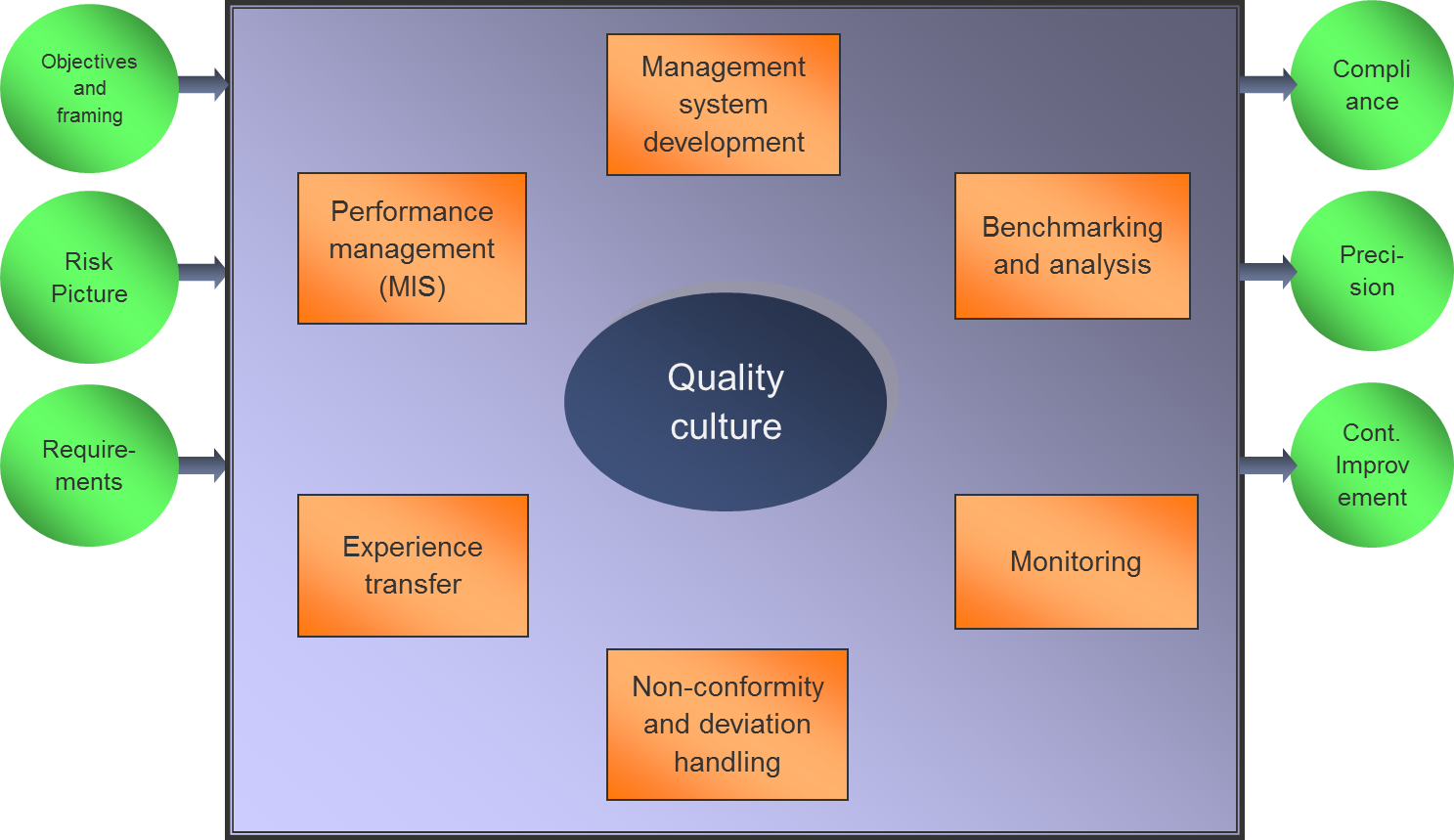 Objectives and framing

Risk Picture

Require-ments

Management system development

Performance management (MIS)

Benchmarking and analysis

Quality culture

Experience transfer

Monitoring

Non-conformity and deviation handling

Compli ance

Preci-sion

Cont. Improv ement